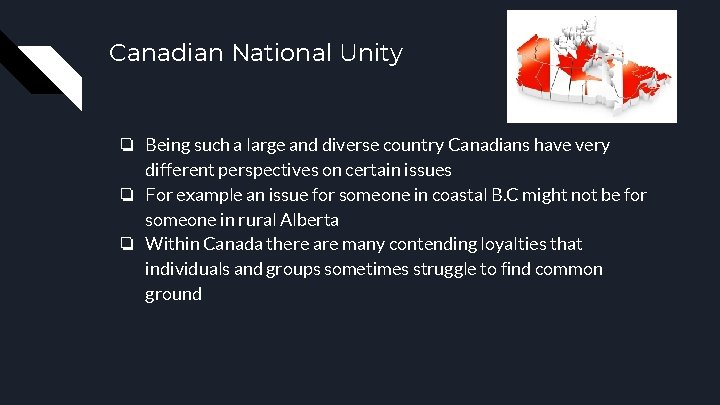 Canadian National Unity

❏ Being such a large and diverse country Canadians have very different perspectives on certain issues
❏ For example an issue for someone in coastal B.C might not be for someone in rural Alberta
❏ Within Canada there are many contending loyalties that individuals and groups sometimes struggle to find common ground